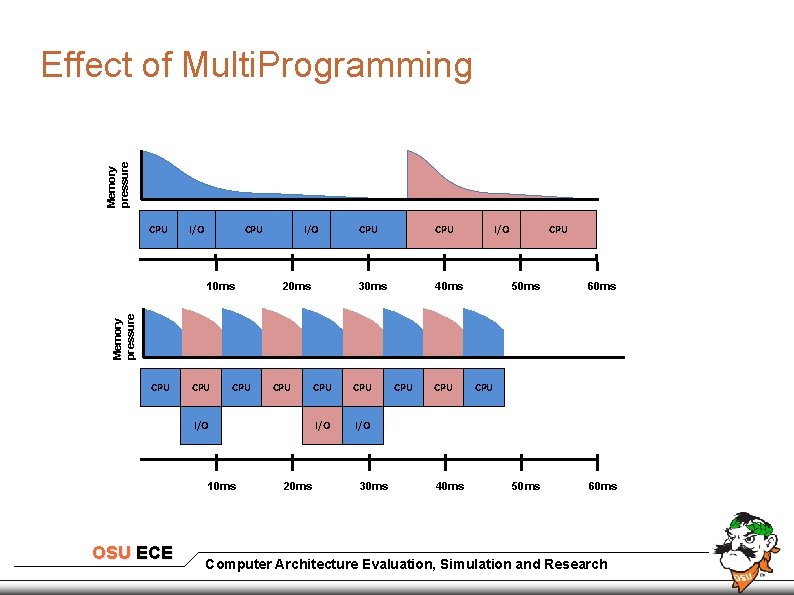 Effect of MultiProgramming

Memory pressure

CPU I/O CPU I/O CPU CPU I/O CPU

10ms 20ms 30ms 40ms 50ms 60ms

Memory pressure

CPU CPU CPU CPU CPU CPU CPU CPU CPU

I/O I/O I/O

10ms 20ms 30ms 40ms 50ms 60ms

OSU ECE

Computer Architecture Evaluation, Simulation and Research

OSU